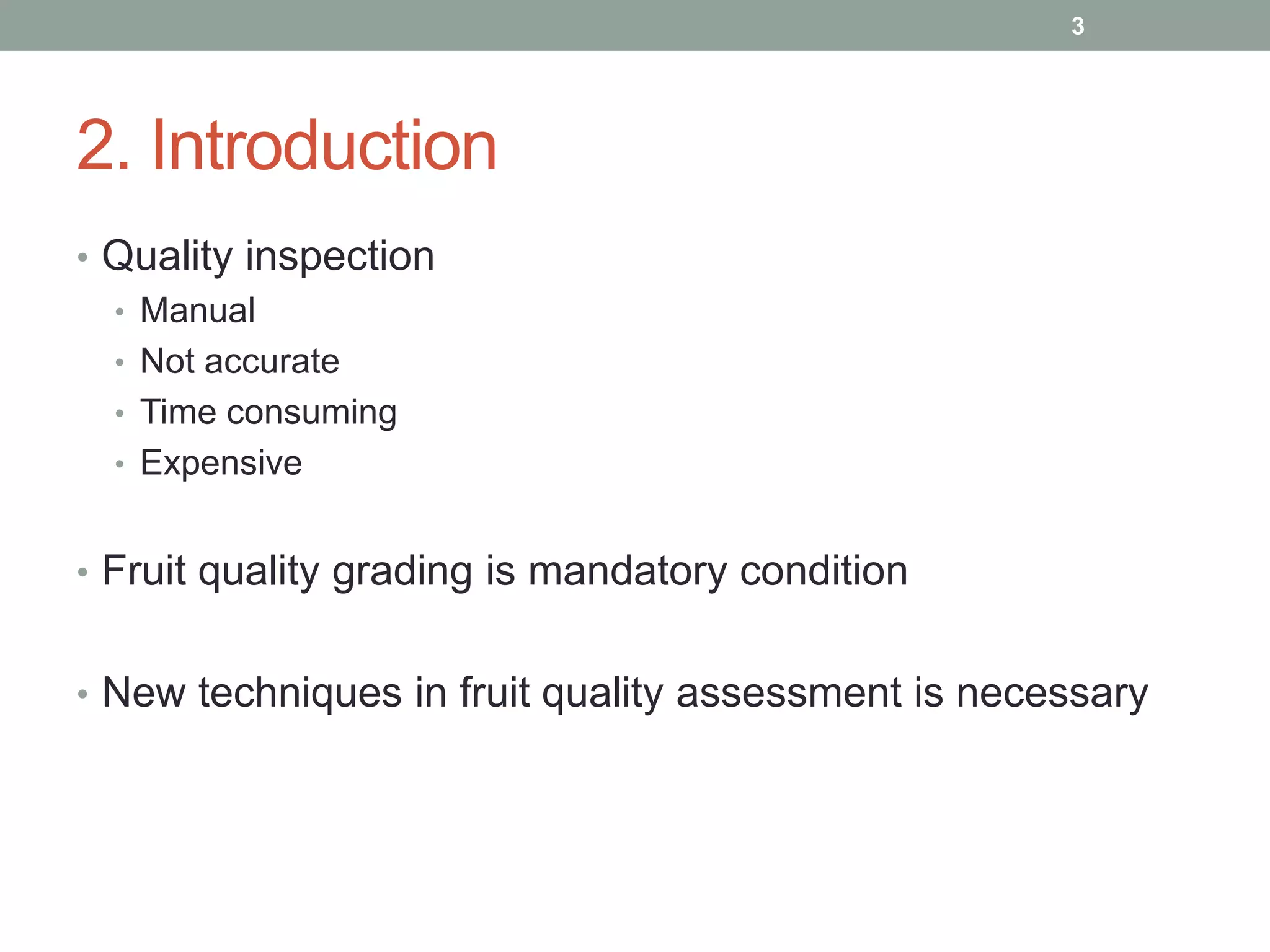 3

2. Introduction

• Quality inspection
  • Manual
  • Not accurate
  • Time consuming
  • Expensive

• Fruit quality grading is mandatory condition

• New techniques in fruit quality assessment is necessary